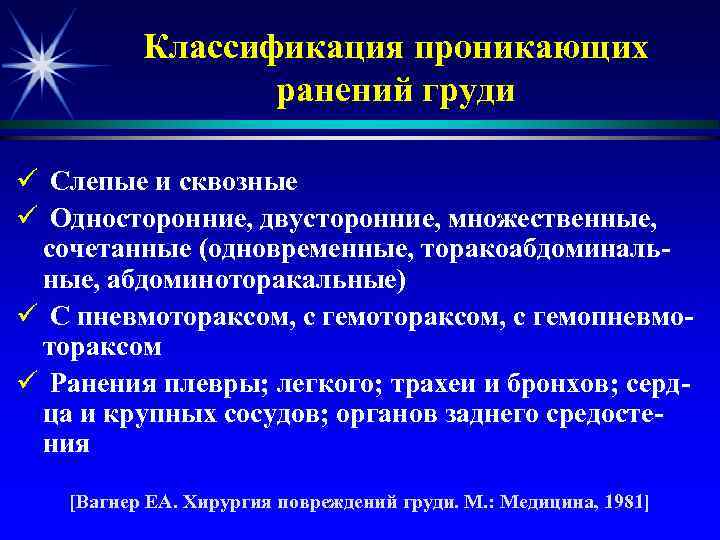 Классификация проникающих ранений груди

✓ Слепые и сквозные

✓ Односторонние, двусторонние, множественные, сочетанные (одновременные, торакоабдоминальные, абдоминоторакальные)

✓ С пневмотораксом, с гемотораксом, с гемопневмотораксом

✓ Ранения плевры; легкого; трахеи и бронхов; сердца и крупных сосудов; органов заднего средостения

[Вагнер ЕА. Хирургия повреждений груди. М.: Медицина, 1981]